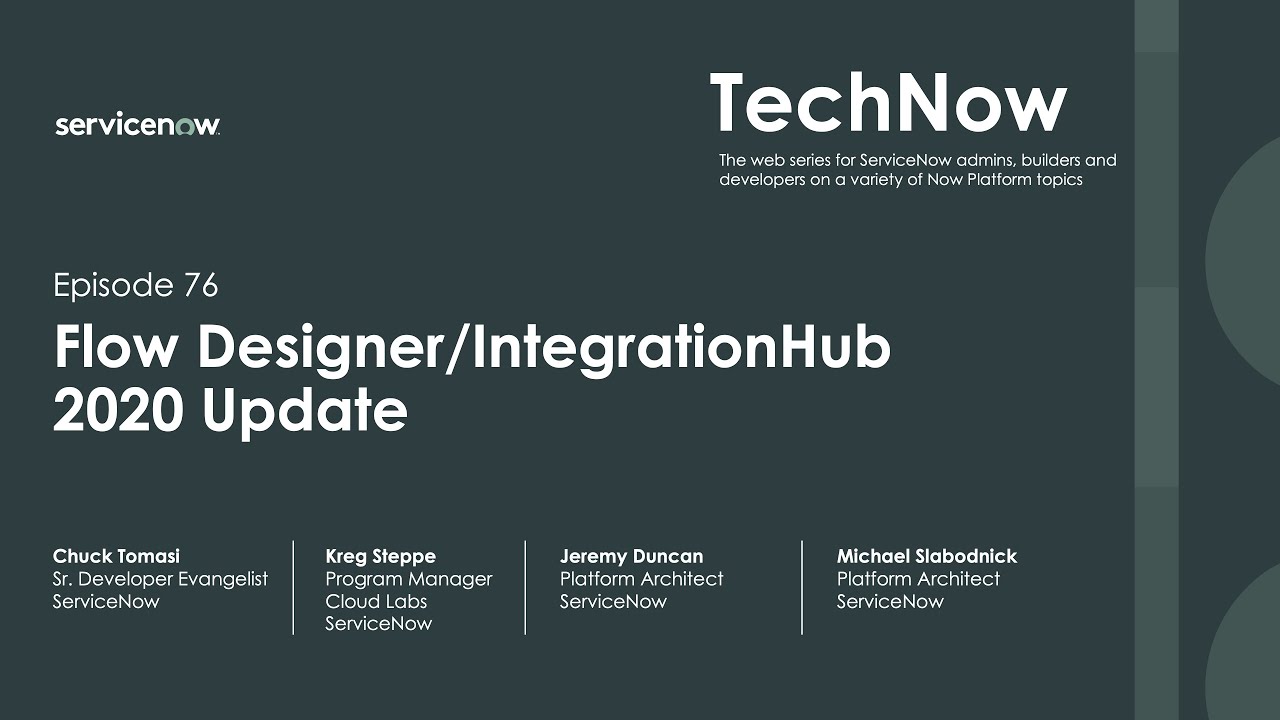 servicenow.

TechNow

The web series for ServiceNow admins, builders and developers on a variety of Now Platform topics

Episode 76

Flow Designer/IntegrationHub 2020 Update

Chuck Tomasi
Sr. Developer Evangelist
ServiceNow

Kreg Steppe
Program Manager
Cloud Labs
ServiceNow

Jeremy Duncan
Platform Architect
ServiceNow

Michael Slabodnick
Platform Architect
ServiceNow